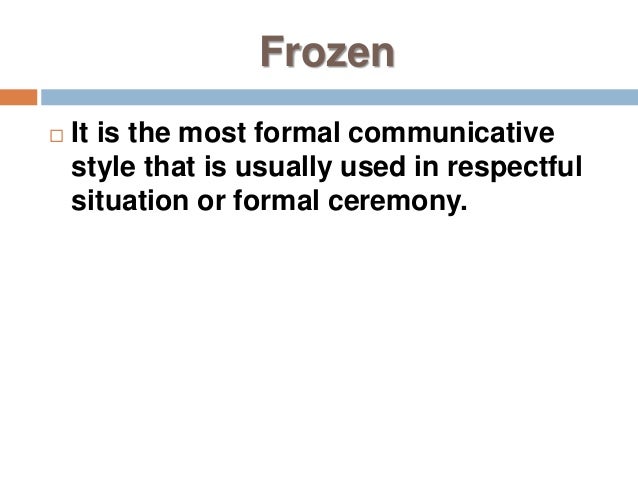 Frozen

□ It is the most formal communicative style that is usually used in respectful situation or formal ceremony.